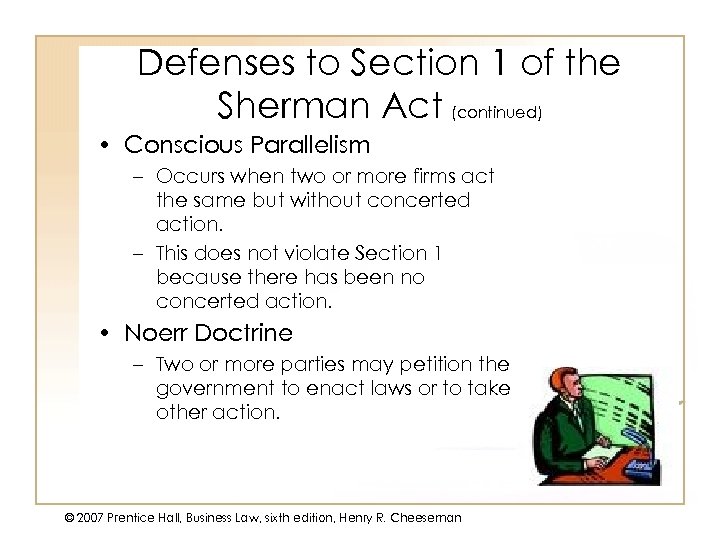 Defenses to Section 1 of the Sherman Act (continued)

• Conscious Parallelism
– Occurs when two or more firms act the same but without concerted action.
– This does not violate Section 1 because there has been no concerted action.

• Noerr Doctrine
– Two or more parties may petition the government to enact laws or to take other action.

© 2007 Prentice Hall, Business Law, sixth edition, Henry R. Cheeseman